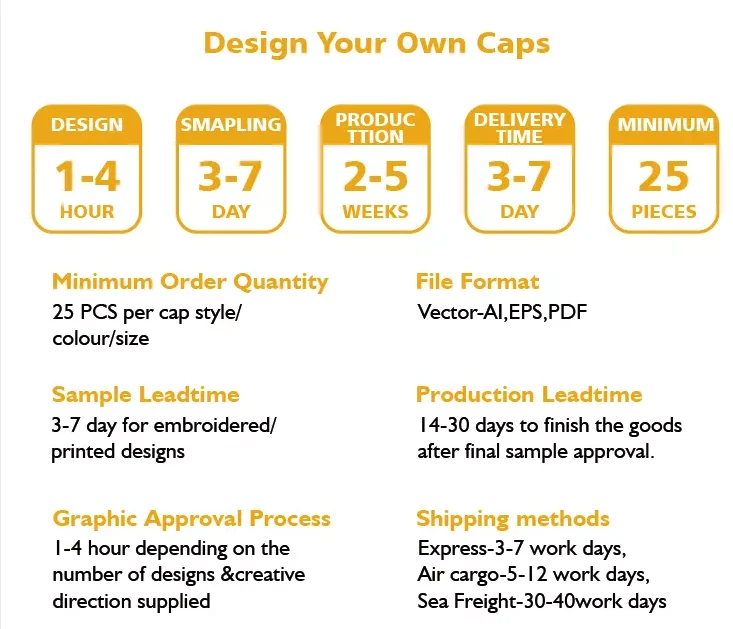 Design Your Own Caps

DESIGN
1-4
HOUR

SMAPLING
3-7
DAY

PRODUC TTION
2-5
WEEKS

DELIVERY TIME
3-7
DAY

MINIMUM
25
PIECES

Minimum Order Quantity
25 PCS per cap style/ colour/size

Sample Leadtime
3-7 day for embroidered/ printed designs

Graphic Approval Process
1-4 hour depending on the number of designs &creative direction supplied

File Format
Vector-AI,EPS,PDF

Production Leadtime
14-30 days to finish the goods after final sample approval.

Shipping methods
Express-3-7 work days,
Air cargo-5-12 work days,
Sea Freight-30-40work days